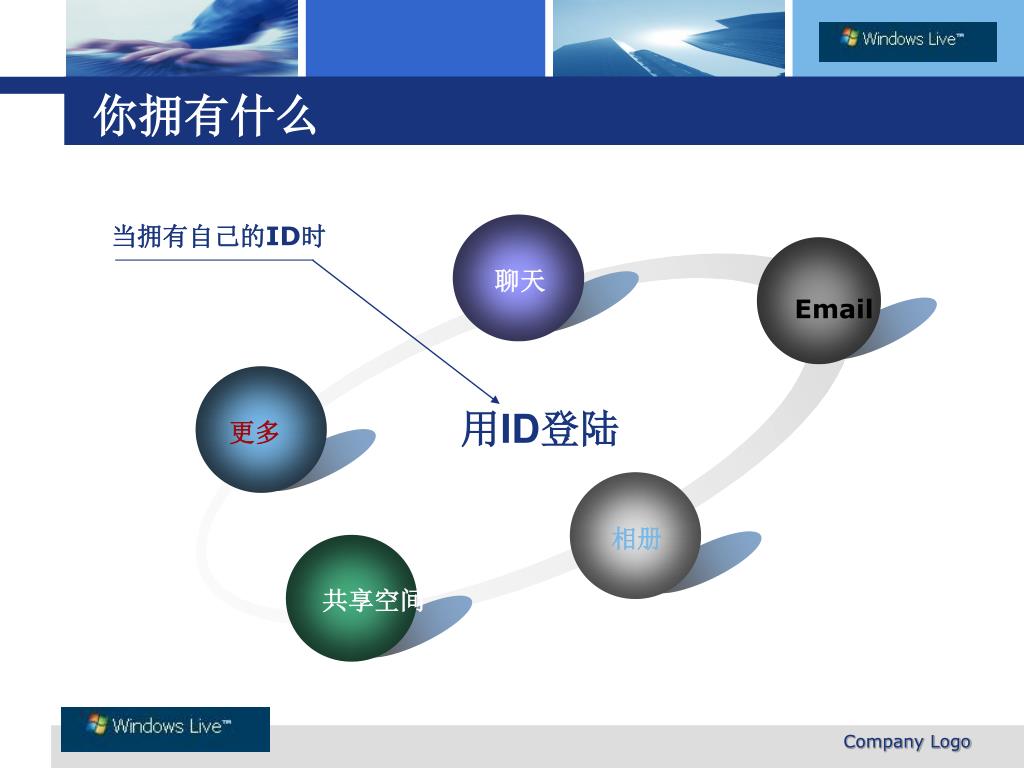 Windows Live™

你拥有什么

当拥有自己的ID时

聊天

Email

更多

用ID登陆

相册

共享空间

Windows Live™

Company Logo